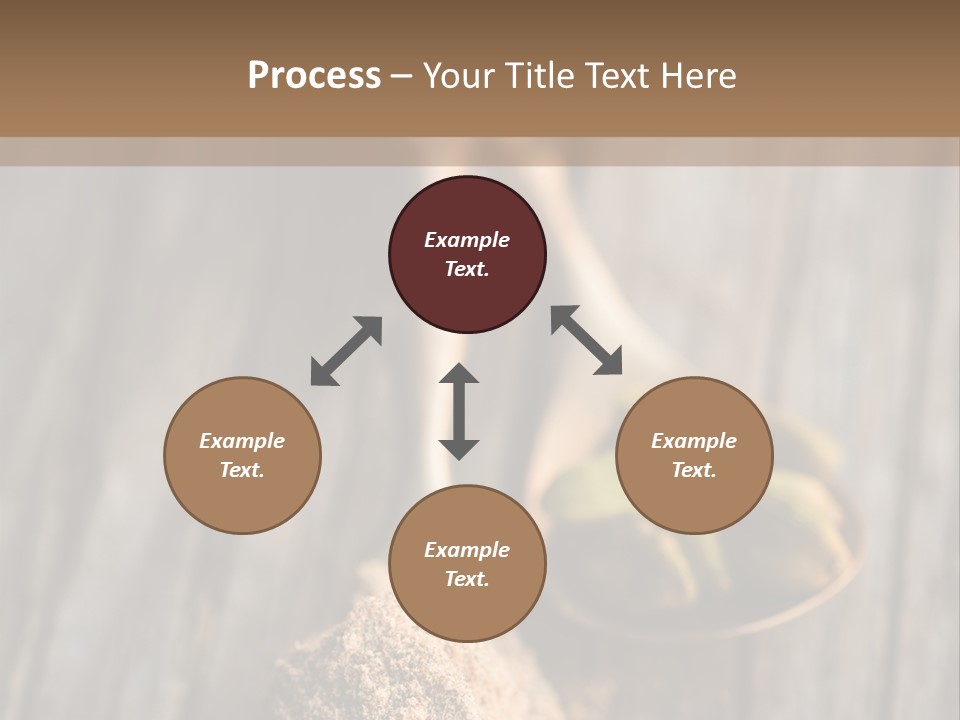 Process – Your Title Text Here

Example Text.

Example Text.

Example Text.

Example Text.